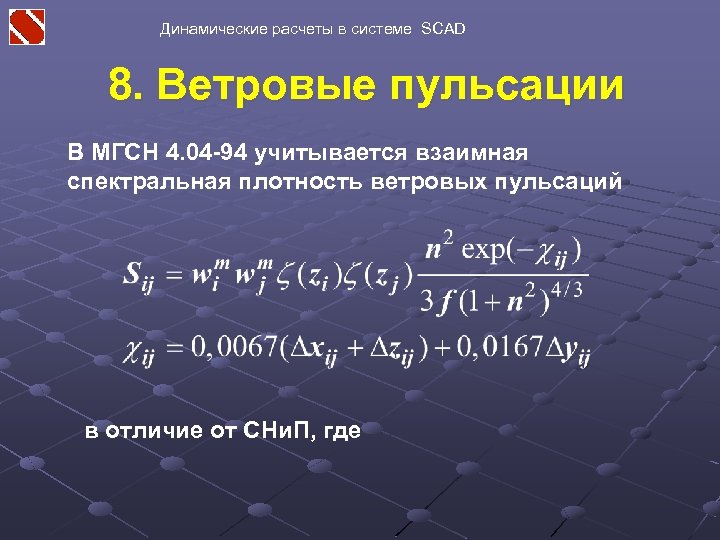 Динамические расчеты в системе SCAD

8. Ветровые пульсации

В МГСН 4.04-94 учитывается взаимная спектральная плотность ветровых пульсаций

$S_{ij} = w_i^m w_j^m \zeta(z_i)\zeta(z_j)\frac{n^2 \exp(-\chi_{ij})}{3f(1+n^2)^{4/3}}$

$\chi_{ij} = 0,0067(\Delta x_{ij} + \Delta z_{ij}) + 0,0167\Delta y_{ij}$

в отличие от СНиП, где